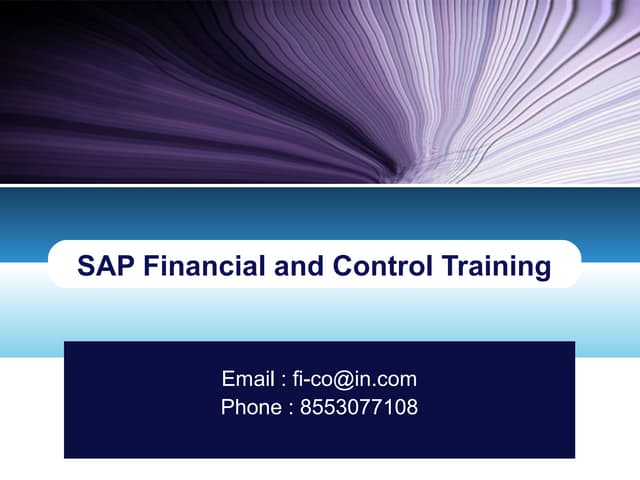 SAP Financial and Control Training

Email : fi-co@in.com
Phone : 8553077108